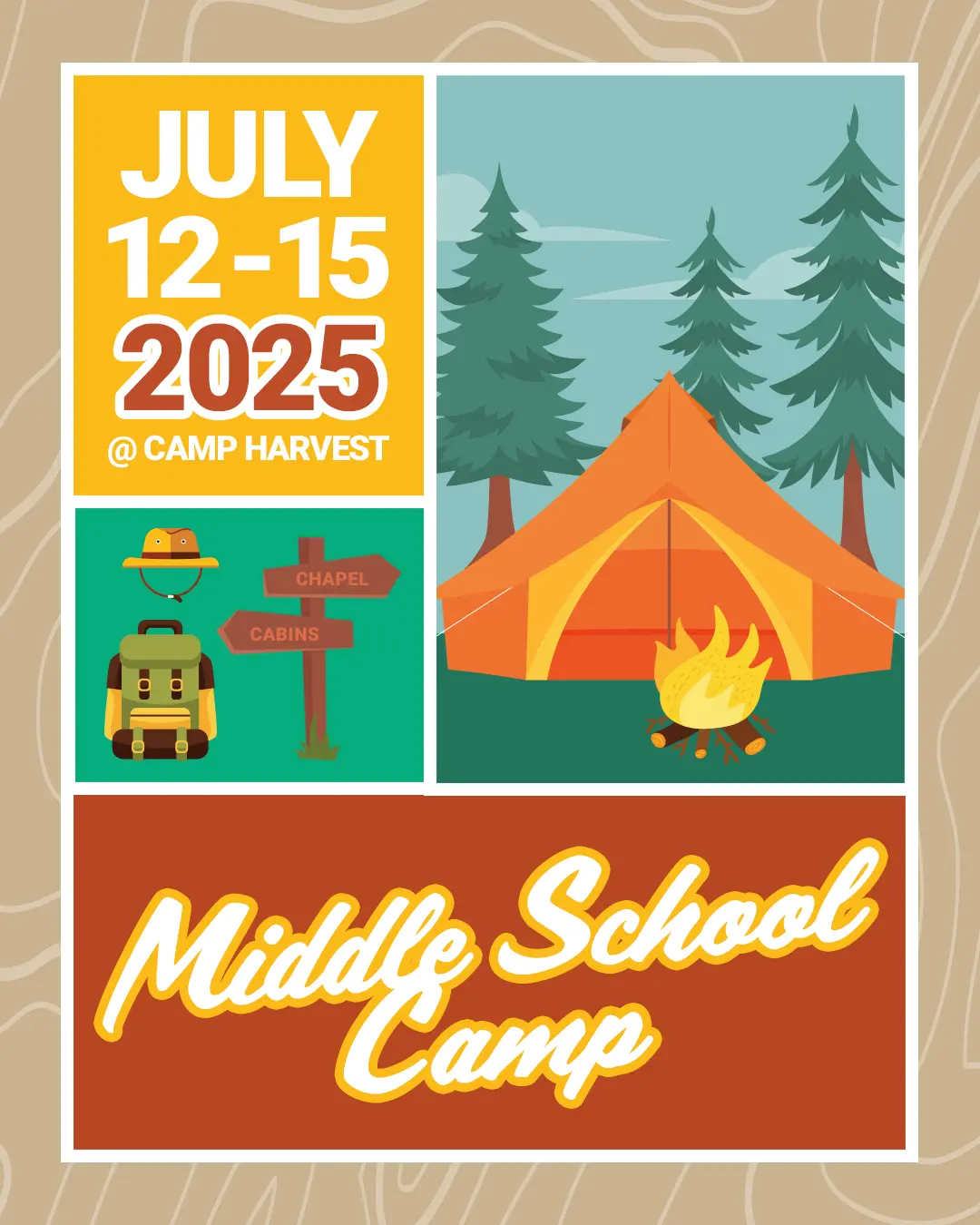 JULY
12-15
2025
@ CAMP HARVEST

CHAPEL
CABINS

Middle School Camp